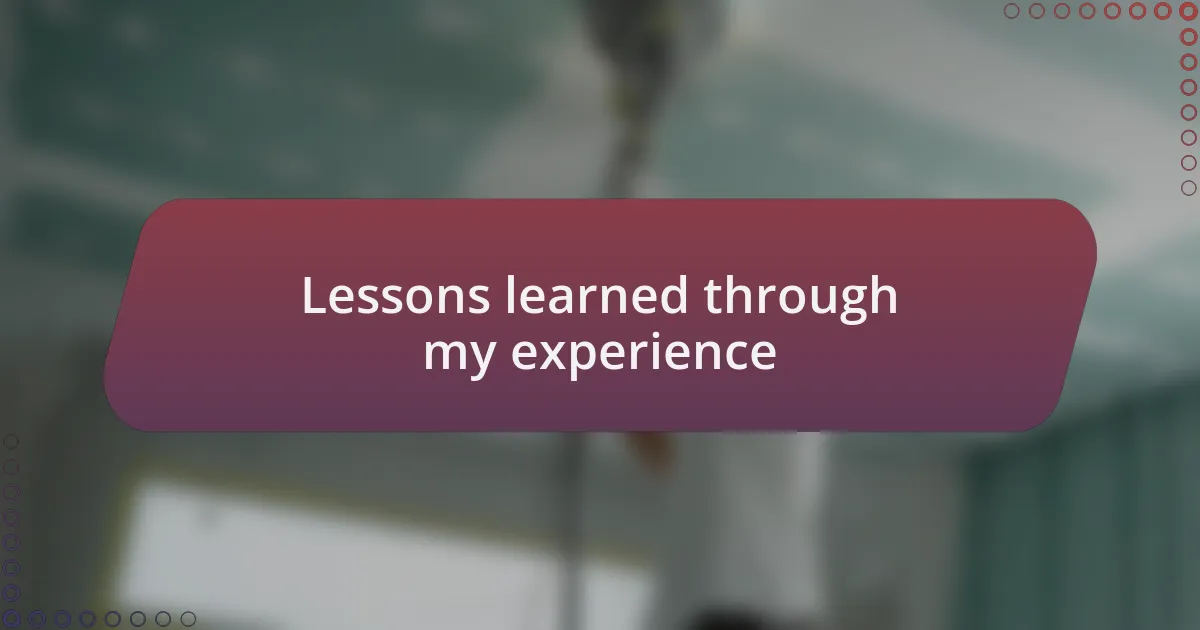 Lessons learned through my experience